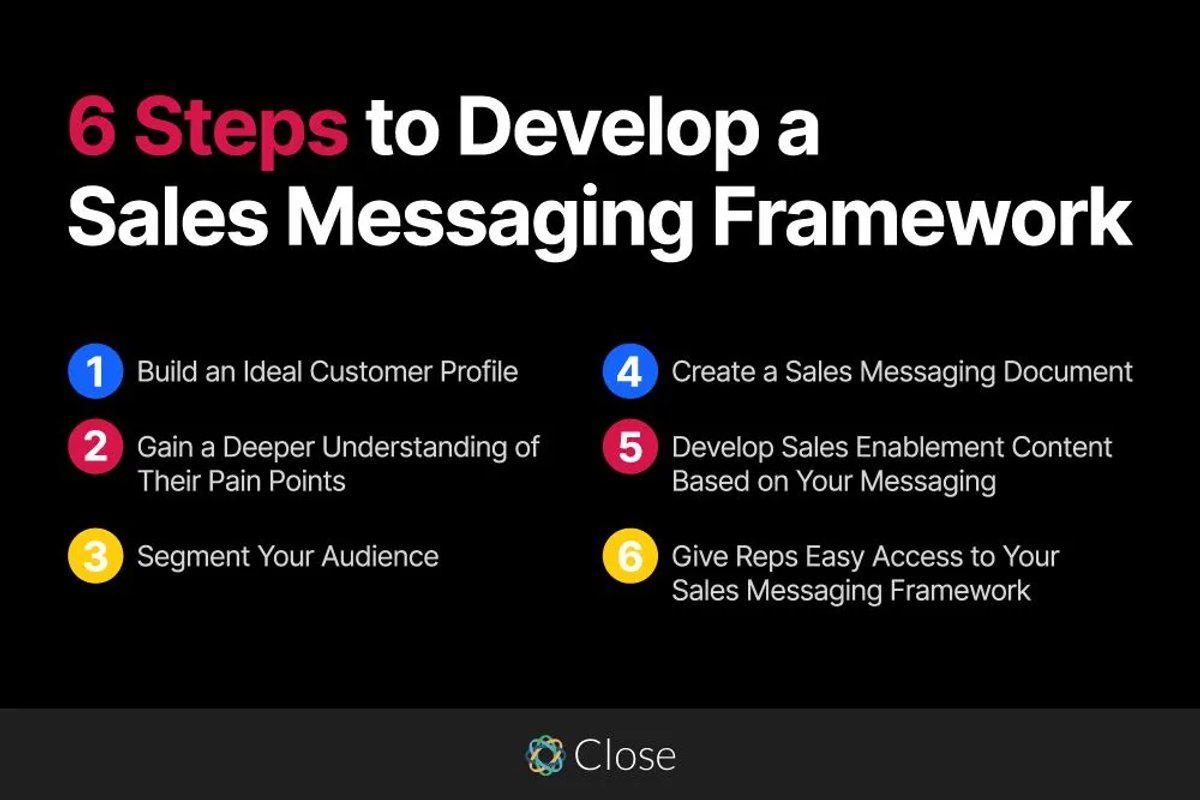 6 Steps to Develop a Sales Messaging Framework

1 Build an Ideal Customer Profile

2 Gain a Deeper Understanding of Their Pain Points

3 Segment Your Audience

4 Create a Sales Messaging Document

5 Develop Sales Enablement Content Based on Your Messaging

6 Give Reps Easy Access to Your Sales Messaging Framework

Close